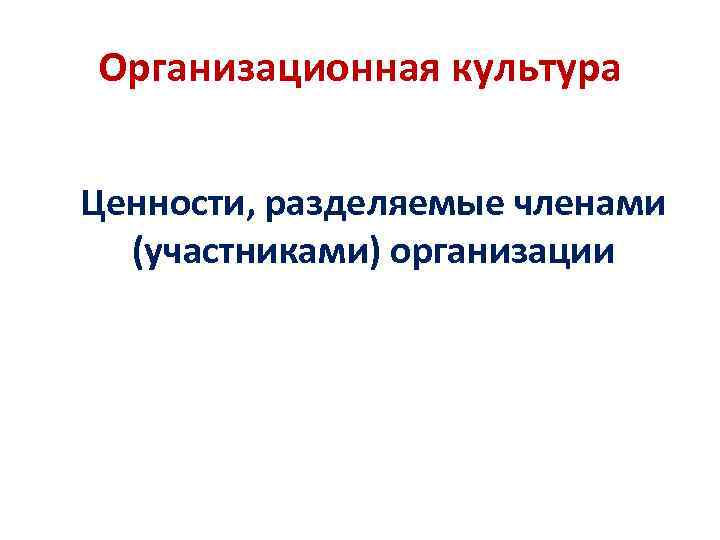 Организационная культура

Ценности, разделяемые членами (участниками) организации